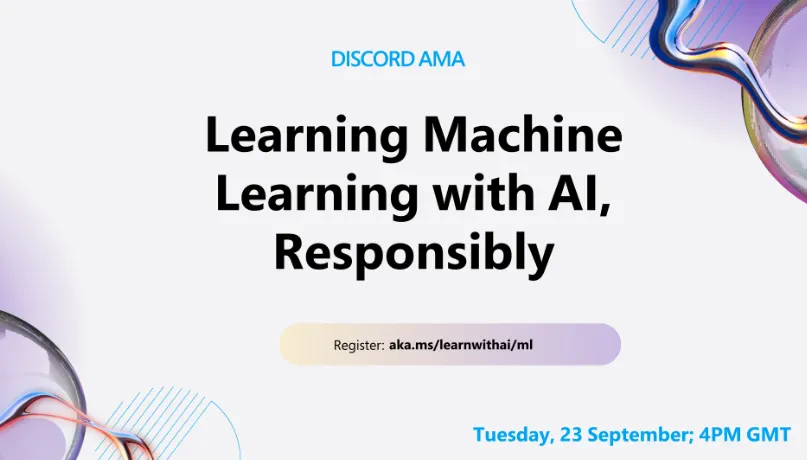 DISCORD AMA

Learning Machine Learning with AI, Responsibly

Register: aka.ms/learnwithai/ml

Tuesday, 23 September; 4PM GMT